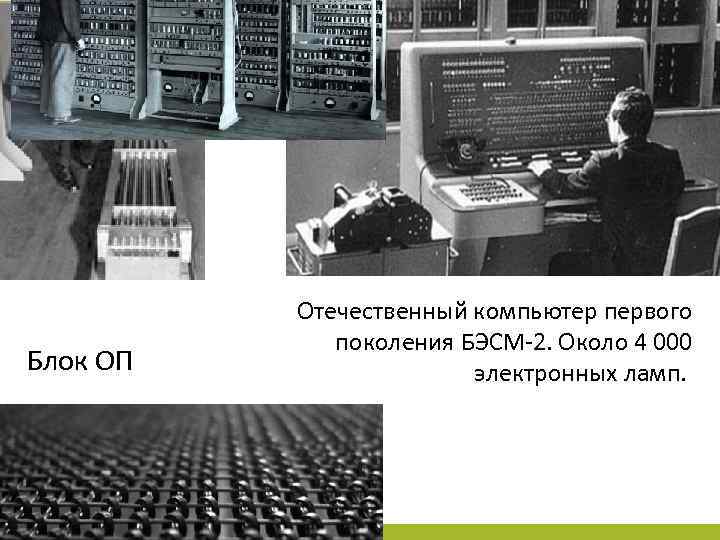 Отечественный компьютер первого поколения БЭСМ-2. Около 4 000 электронных ламп.

Блок ОП